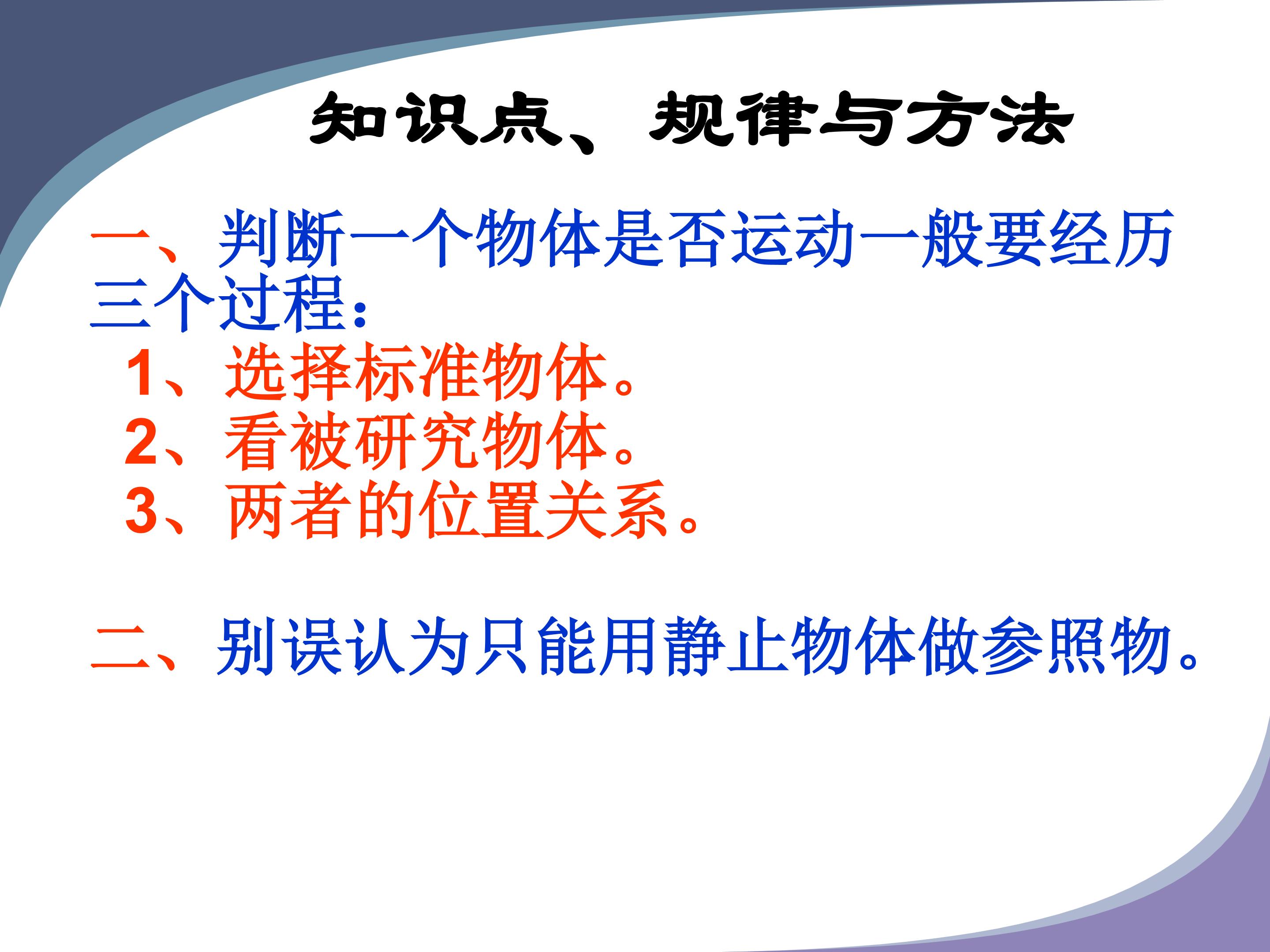 知识点、规律与方法

一、判断一个物体是否运动一般要经历三个过程：

1、选择标准物体。

2、看被研究物体。

3、两者的位置关系。

二、别误认为只能用静止物体做参照物。